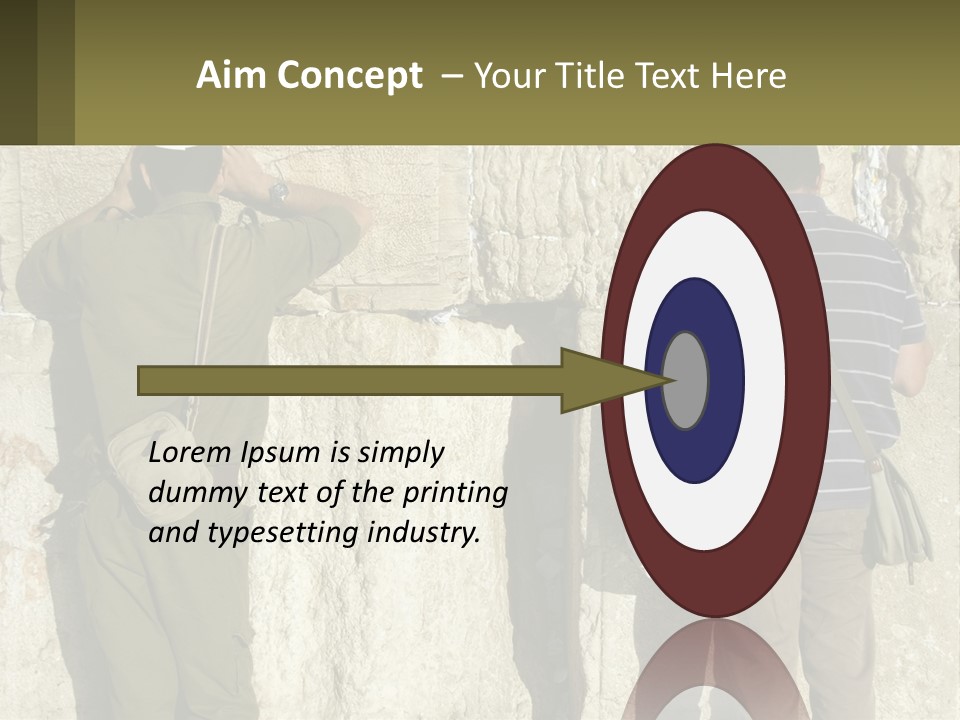 Aim Concept – Your Title Text Here

Lorem Ipsum is simply dummy text of the printing and typesetting industry.